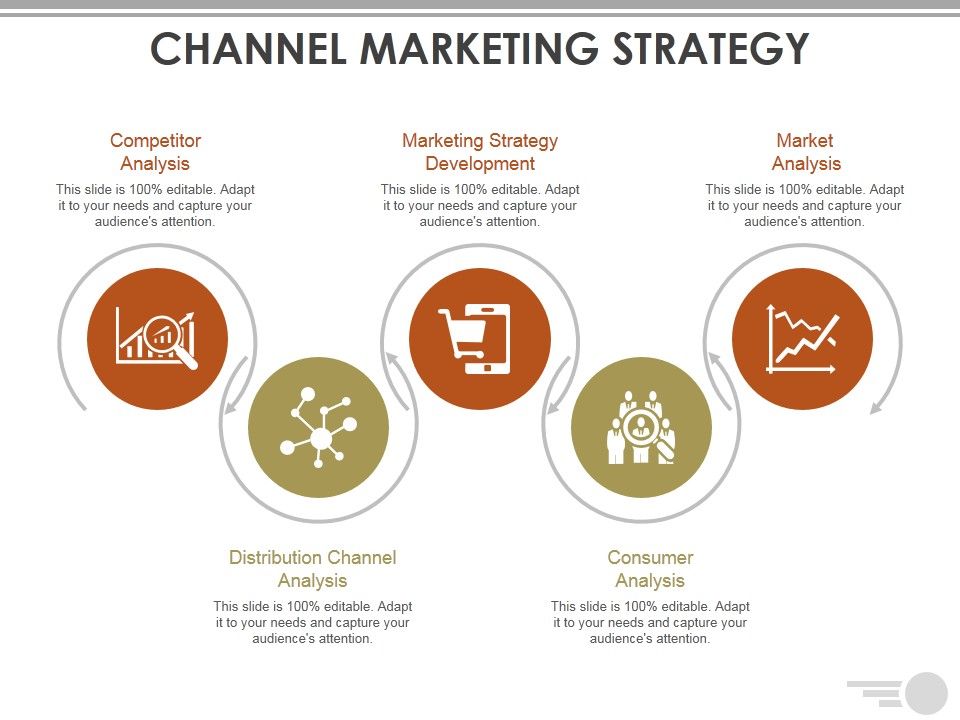 CHANNEL MARKETING STRATEGY

Competitor Analysis

This slide is 100% editable. Adapt it to your needs and capture your audience's attention.

Marketing Strategy Development

This slide is 100% editable. Adapt it to your needs and capture your audience's attention.

Market Analysis

This slide is 100% editable. Adapt it to your needs and capture your audience's attention.

Distribution Channel Analysis

This slide is 100% editable. Adapt it to your needs and capture your audience's attention.

Consumer Analysis

This slide is 100% editable. Adapt it to your needs and capture your audience's attention.